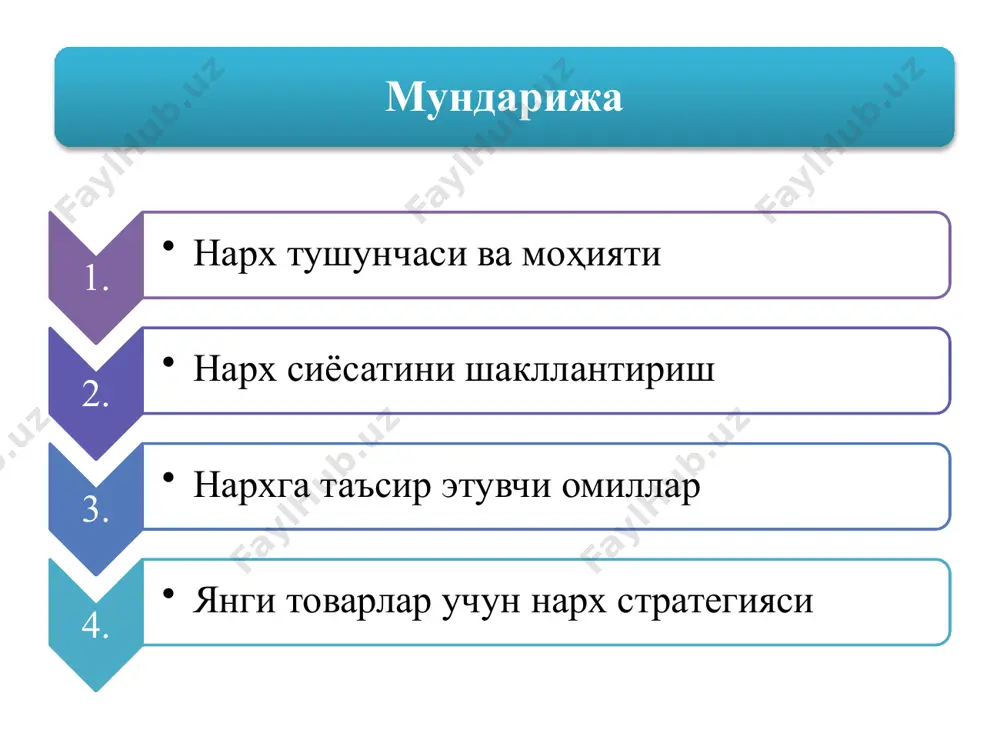 Мундарижа

1.
• Нарх тушунчаси ва моҳияти

2.
• Нарх сиёсатини шакллантириш

3.
• Нархга таъсир этувчи омиллар

4.
• Янги товарлар учун нарх стратегияси

FaylHub.uz